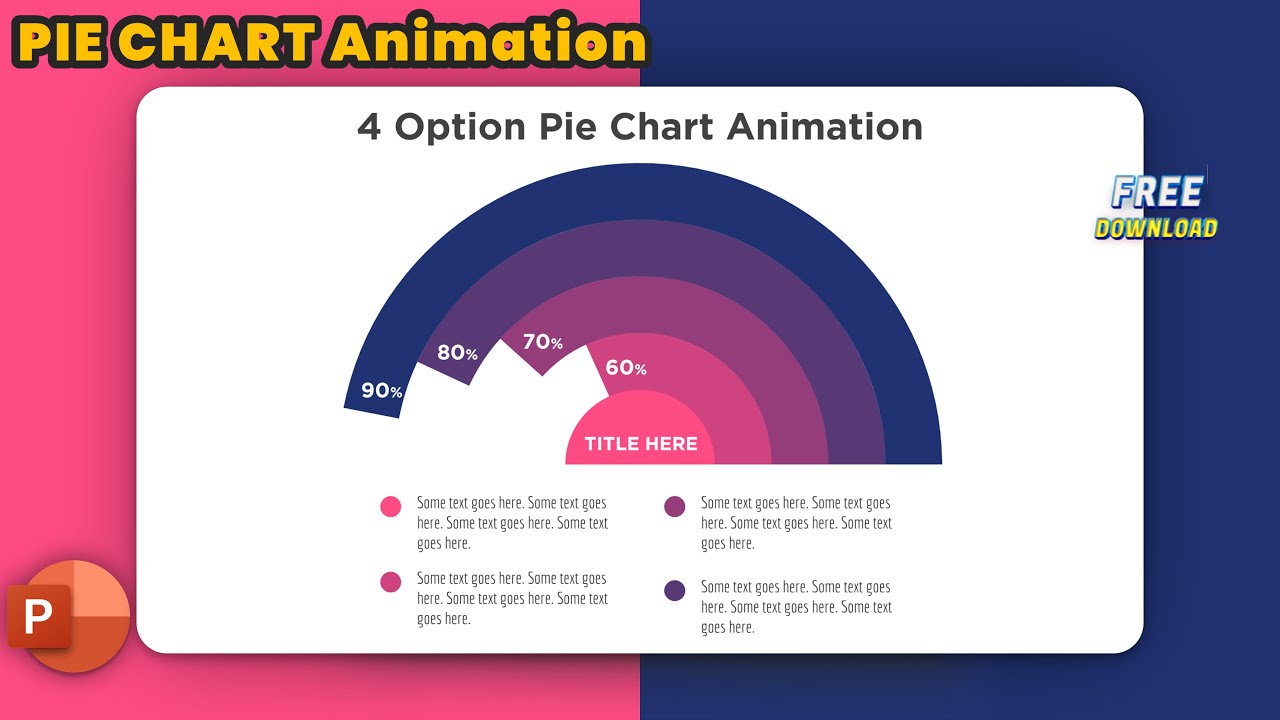 PIE CHART Animation

4 Option Pie Chart Animation

FREE
DOWNLOAD

90%
80%
70%
60%
TITLE HERE

Some text goes here. Some text goes here. Some text goes here. Some text goes here.

Some text goes here. Some text goes here. Some text goes here. Some text goes here.

Some text goes here. Some text goes here. Some text goes here. Some text goes here.

Some text goes here. Some text goes here. Some text goes here. Some text goes here.

P